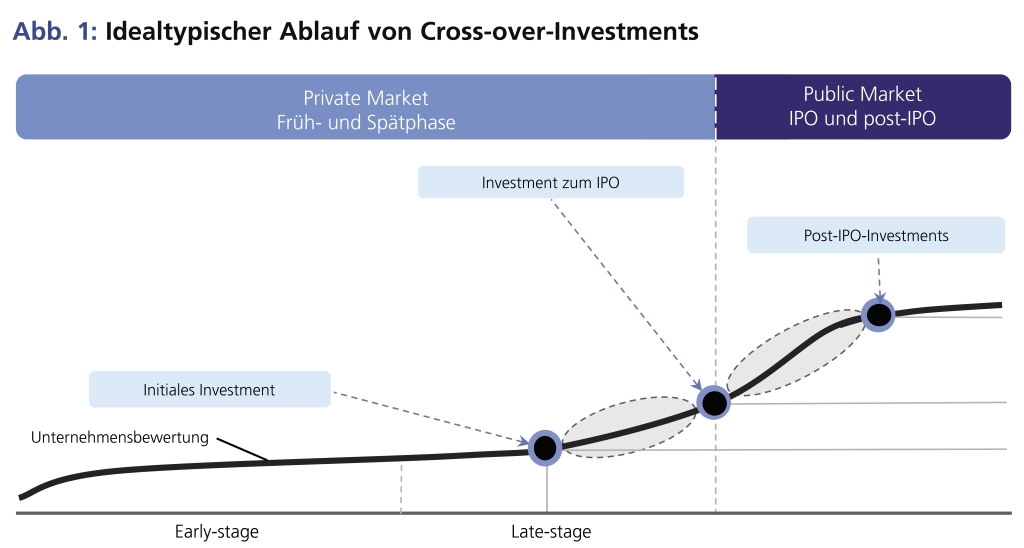 Abb. 1: Idealtypischer Ablauf von Cross-over-Investments

Private Market
Früh- und Spätphase

Public Market
IPO und post-IPO

Investment zum IPO

Post-IPO-Investments

Initiales Investment

Unternehmensbewertung

Early-stage

Late-stage